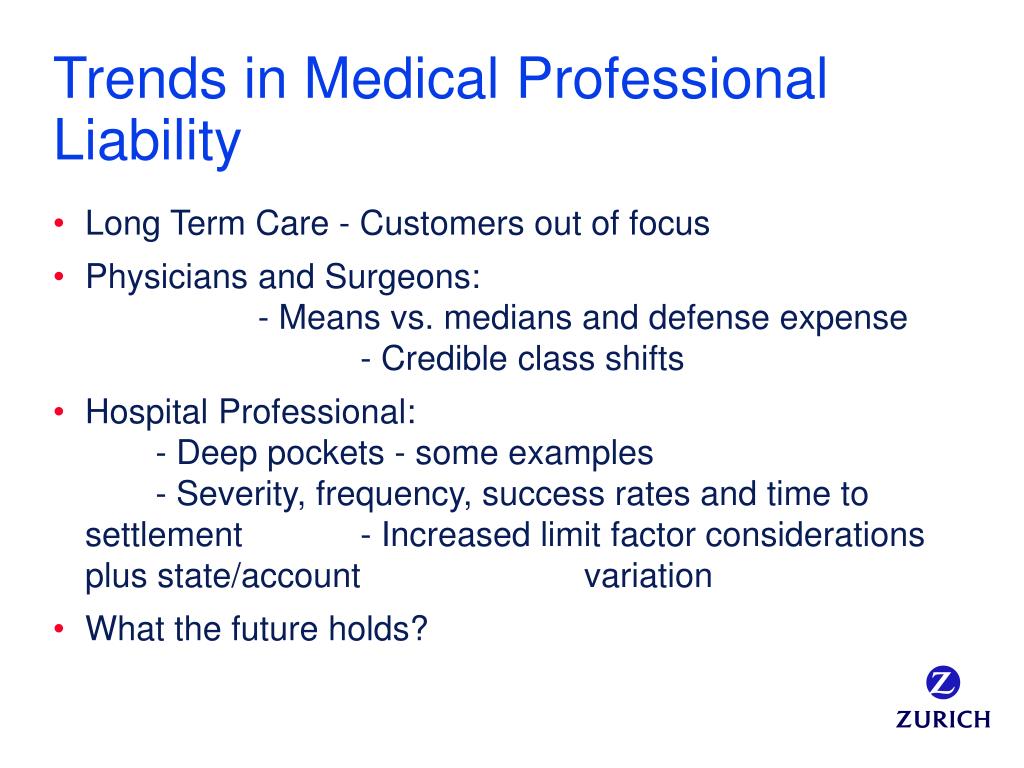 Trends in Medical Professional Liability

• Long Term Care - Customers out of focus
• Physicians and Surgeons:
- Means vs. medians and defense expense
- Credible class shifts
• Hospital Professional:
- Deep pockets - some examples
- Severity, frequency, success rates and time to settlement - Increased limit factor considerations plus state/account variation
• What the future holds?

Z
ZURICH